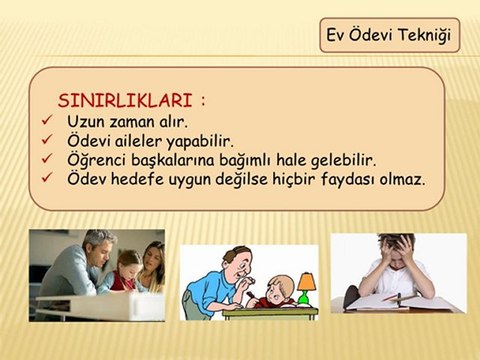 Ev Ödevi Tekniği

SINIRLIKLARI :
✓ Uzun zaman alır.
✓ Ödevi aileler yapabilir.
✓ Öğrenci başkalarına bağımlı hale gelebilir.
✓ Ödev hedefe uygun değilse hiçbir faydası olmaz.